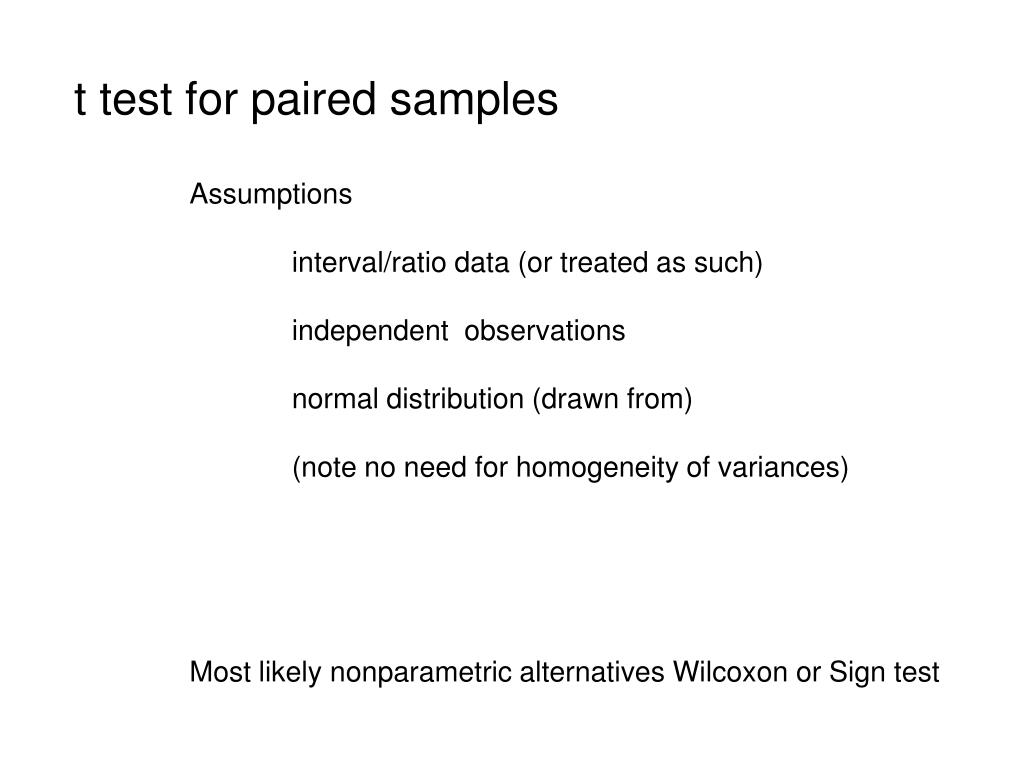 t test for paired samples

Assumptions

interval/ratio data (or treated as such)

independent observations

normal distribution (drawn from)

(note no need for homogeneity of variances)

Most likely nonparametric alternatives Wilcoxon or Sign test